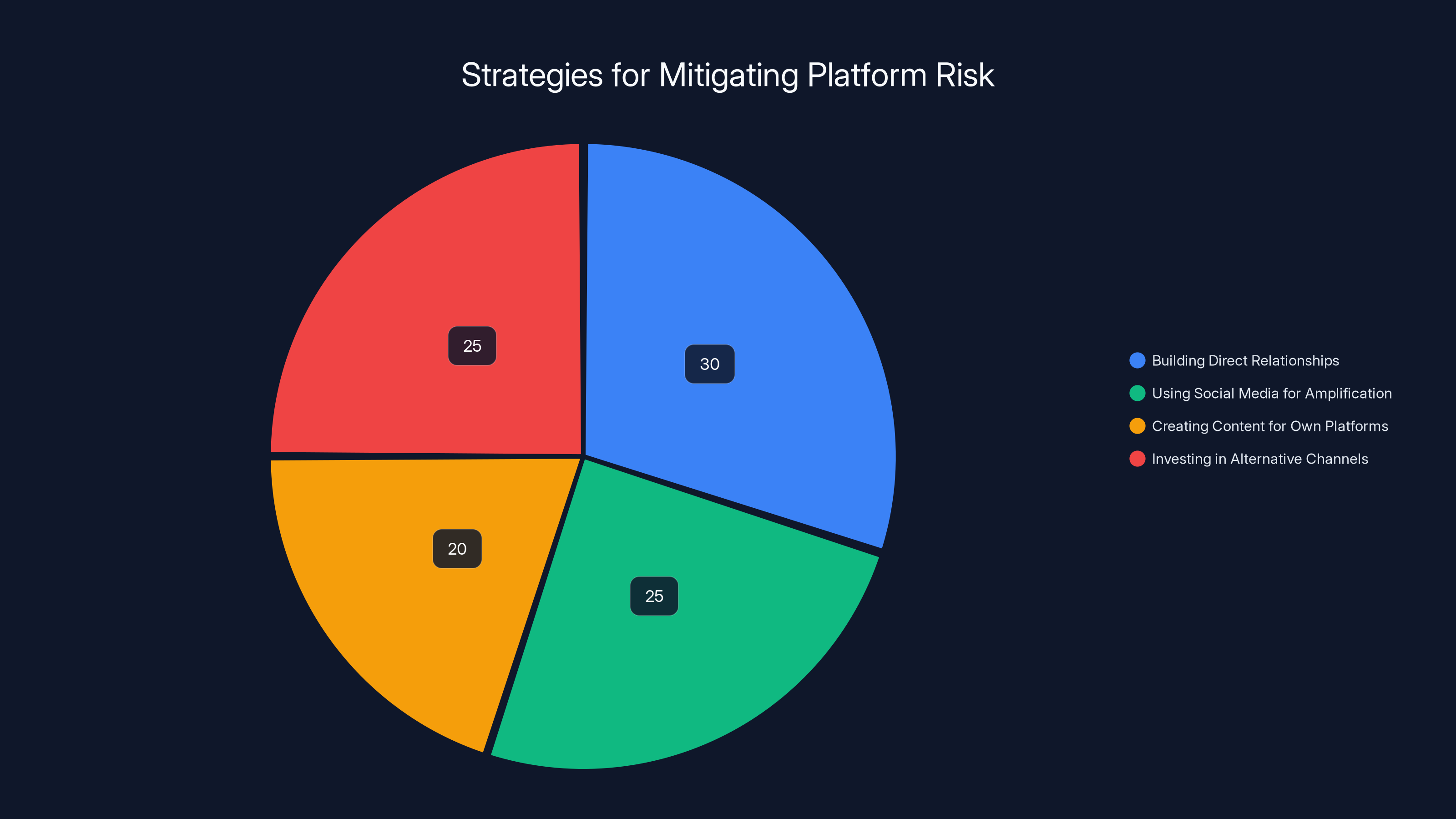 Strategies for Mitigating Platform Risk

25

30

20

25

Building Direct Relationships
Using Social Media for Amplification
Creating Content for Own Platforms
Investing in Alternative Channels